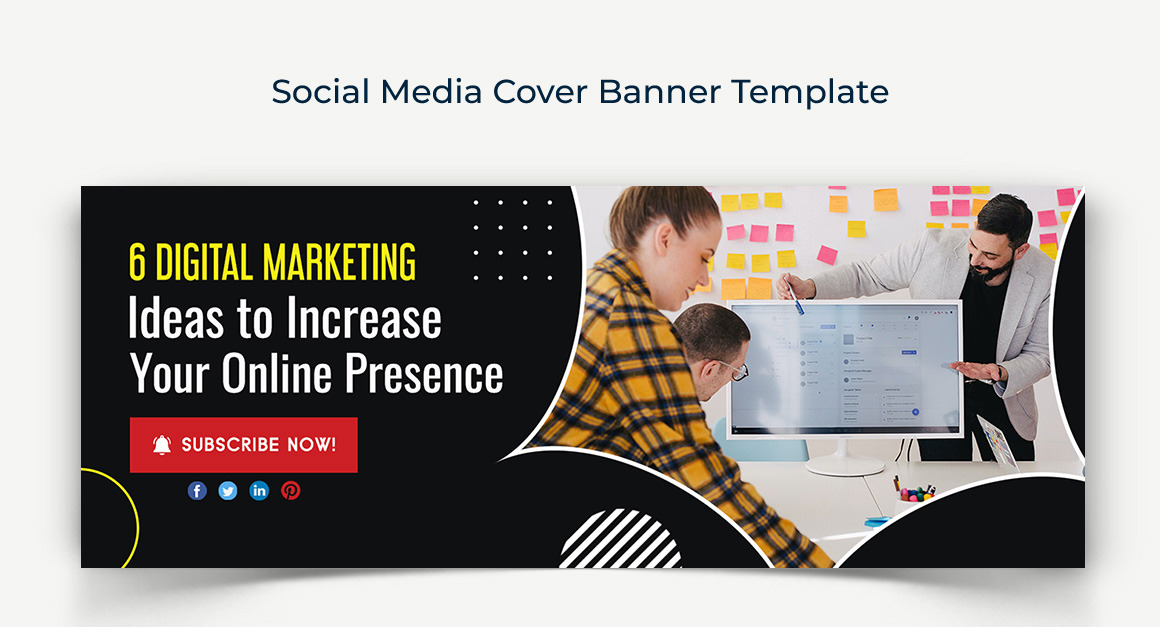 Social Media Cover Banner Template

6 DIGITAL MARKETING
Ideas to Increase Your Online Presence

SUBSCRIBE NOW!